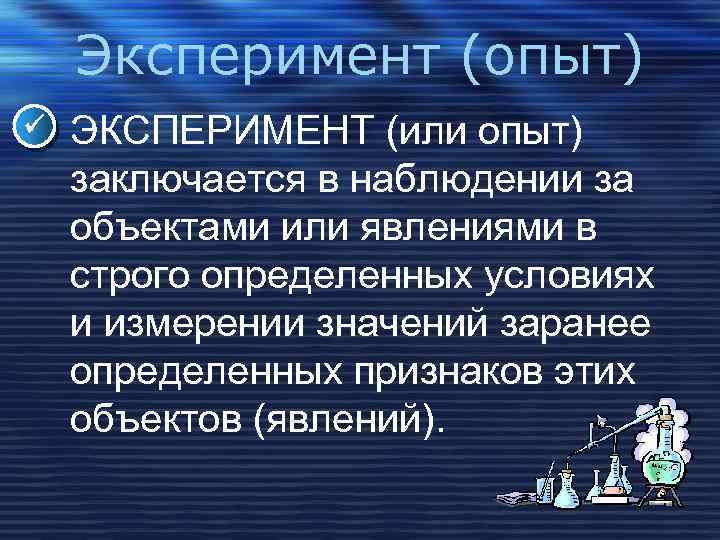 Эксперимент (опыт)

ЭКСПЕРИМЕНТ (или опыт) заключается в наблюдении за объектами или явлениями в строго определенных условиях и измерении значений заранее определенных признаков этих объектов (явлений).